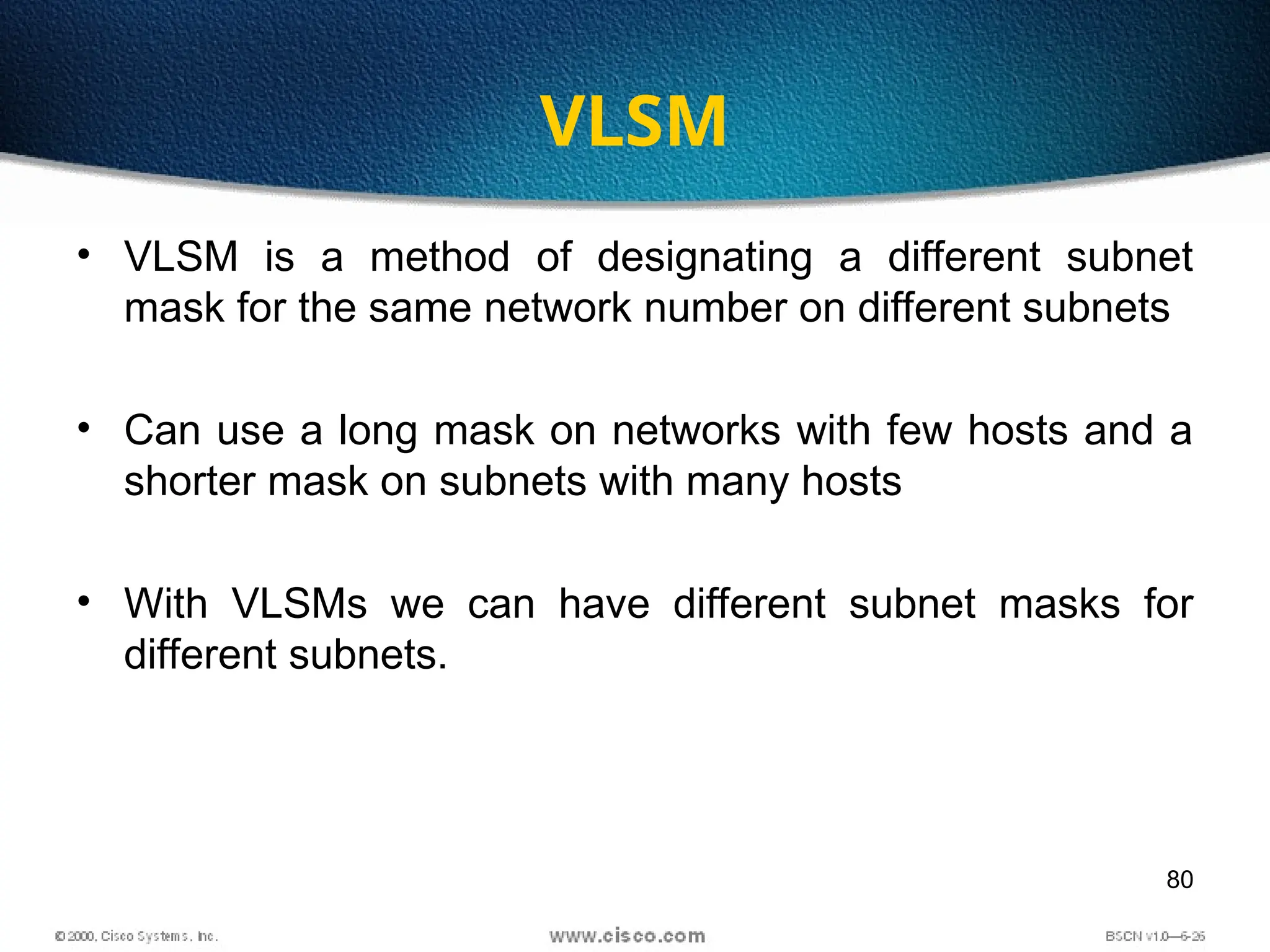 VLSM

• VLSM is a method of designating a different subnet mask for the same network number on different subnets

• Can use a long mask on networks with few hosts and a shorter mask on subnets with many hosts

• With VLSMs we can have different subnet masks for different subnets.

80

© 2000, Cisco Systems, Inc.

www.cisco.com

BSCN v1.0—6-26